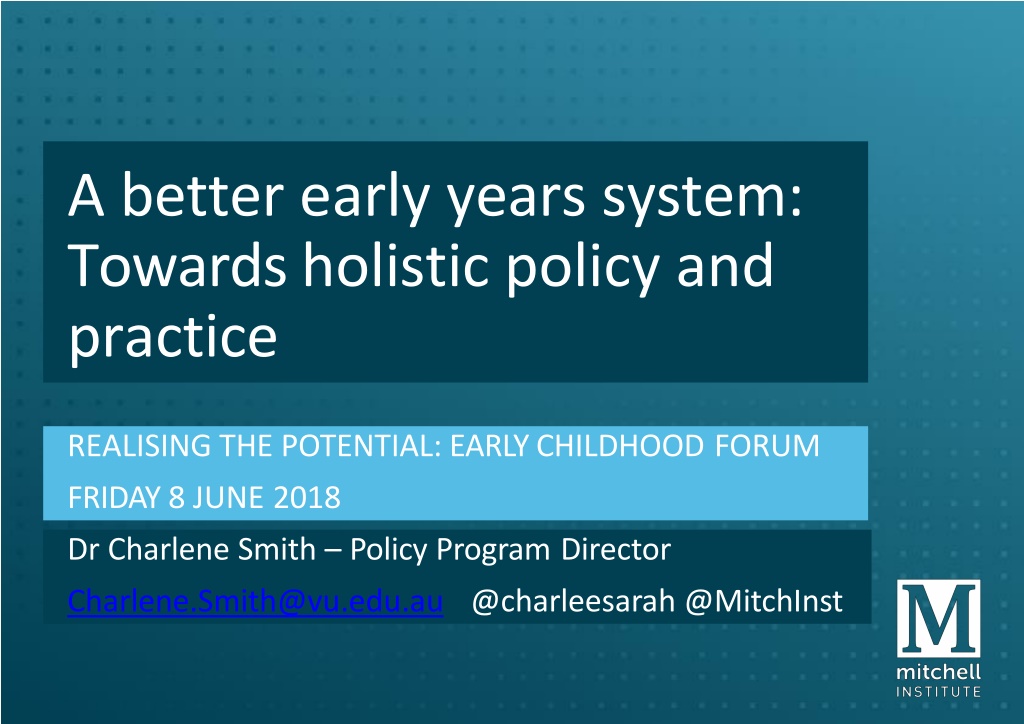 A better early years system: Towards holistic policy and practice

REALISING THE POTENTIAL: EARLY CHILDHOOD FORUM

FRIDAY 8 JUNE 2018

Dr Charlene Smith – Policy Program Director

Charlene.Smith@vu.edu.au @charleesarah @MitchInst

M

mitchell
INSTITUTE